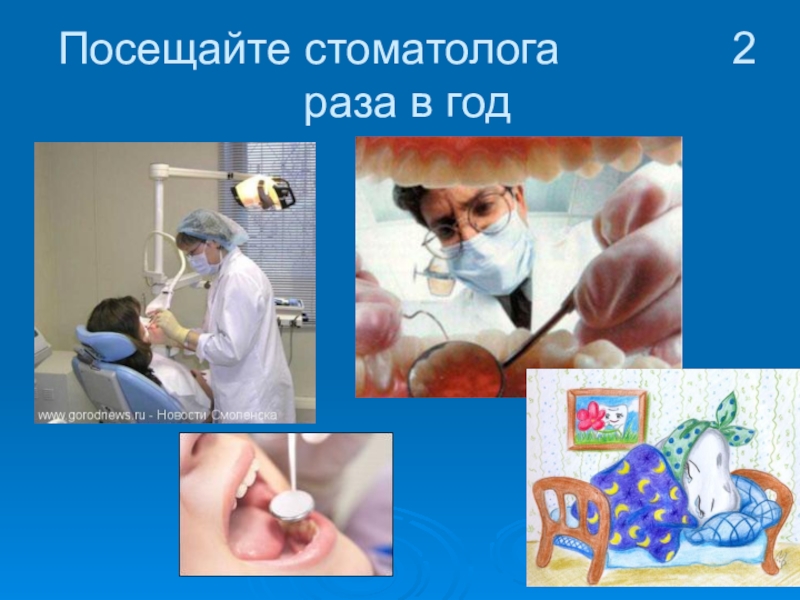 Посещайте стоматолога 2 раза в год

www.gorodnews.ru - Новости Смоленска